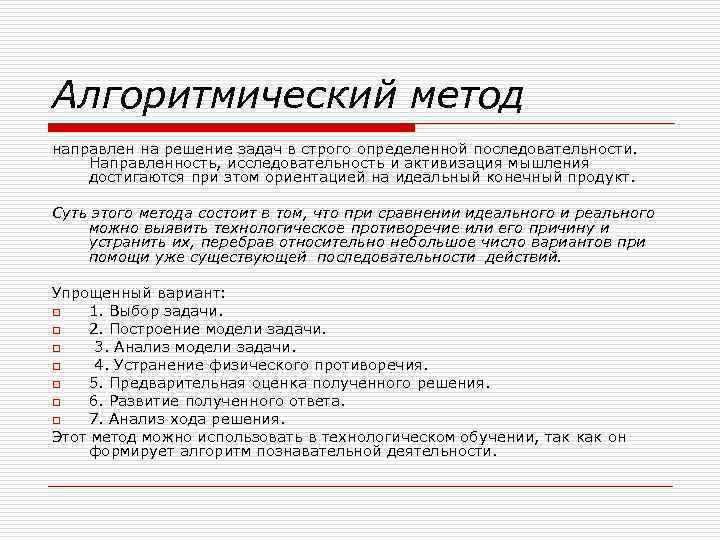 Алгоритмический метод

направлен на решение задач в строго определенной последовательности. Направленность, исследовательность и активизация мышления достигаются при этом ориентацией на идеальный конечный продукт.

Суть этого метода состоит в том, что при сравнении идеального и реального можно выявить технологическое противоречие или его причину и устранить их, перебрав относительно небольшое число вариантов при помощи уже существующей последовательности действий.

Упрощенный вариант:
1. Выбор задачи.
2. Построение модели задачи.
3. Анализ модели задачи.
4. Устранение физического противоречия.
5. Предварительная оценка полученного решения.
6. Развитие полученного ответа.
7. Анализ хода решения.
Этот метод можно использовать в технологическом обучении, так как он формирует алгоритм познавательной деятельности.